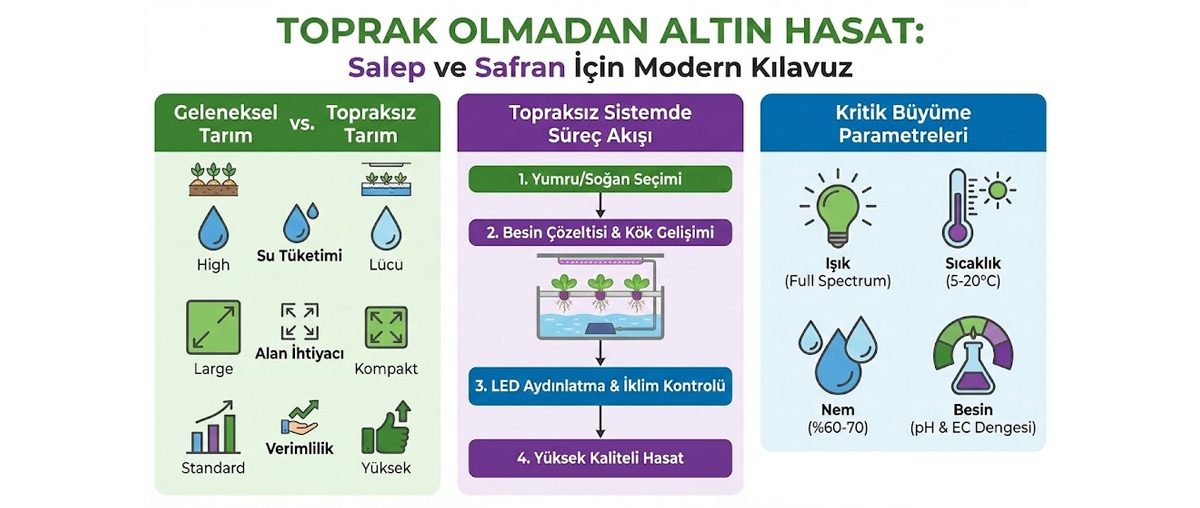 TOPRAK OLMADAN ALTIN HASAT:
Salep ve Safran İçin Modern Kılavuz

Geleneksel Tarım vs. Topraksız Tarım

High
Su Tüketimi
Lücu

Large
Alan İhtiyacı
Kompakt

Standard
Verimlilik
Yüksek

Topraksız Sistemde Süreç Akışı

1. Yumru/Soğan Seçimi
2. Besin Çözeltisi & Kök Gelişimi
3. LED Aydınlatma & İklim Kontrolü
4. Yüksek Kaliteli Hasat

Kritik Büyüme Parametreleri

Işık (Full Spectrum)
Sıcaklık (5-20°C)
Nem (%60-70)
Besin (pH & EC Dengesi)